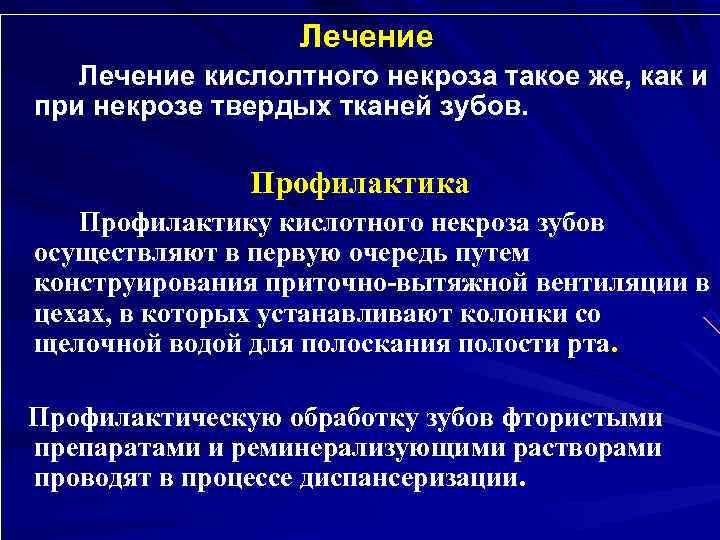 Лечение

Лечение кислолтного некроза такое же, как и при некрозе твердых тканей зубов.

Профилактика

Профилактику кислотного некроза зубов осуществляют в первую очередь путем конструирования приточно-вытяжной вентиляции в цехах, в которых устанавливают колонки со щелочной водой для полоскания полости рта.

Профилактическую обработку зубов фтористыми препаратами и реминерализующими растворами проводят в процессе диспансеризации.